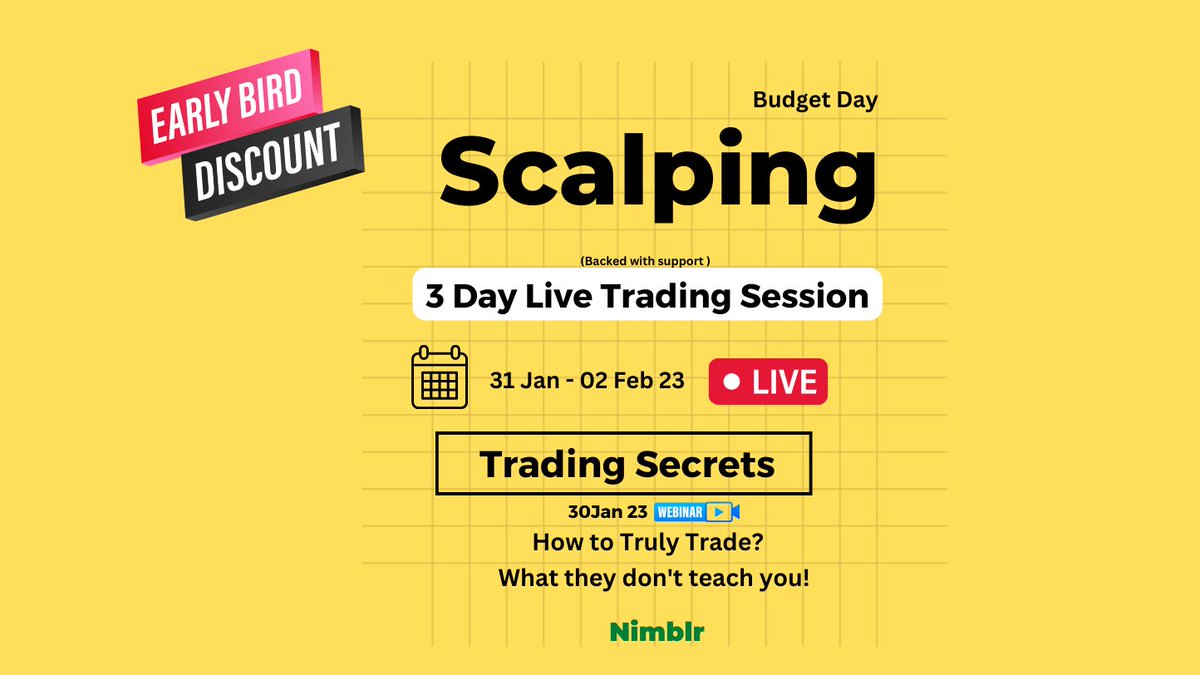 EARLY BIRD
DISCOUNT

Budget Day

Scalping

(Backed with support )

3 Day Live Trading Session

31 Jan - 02 Feb 23

LIVE

Trading Secrets

30Jan 23 WEBINAR

How to Truly Trade?

What they don't teach you!

Nimblr